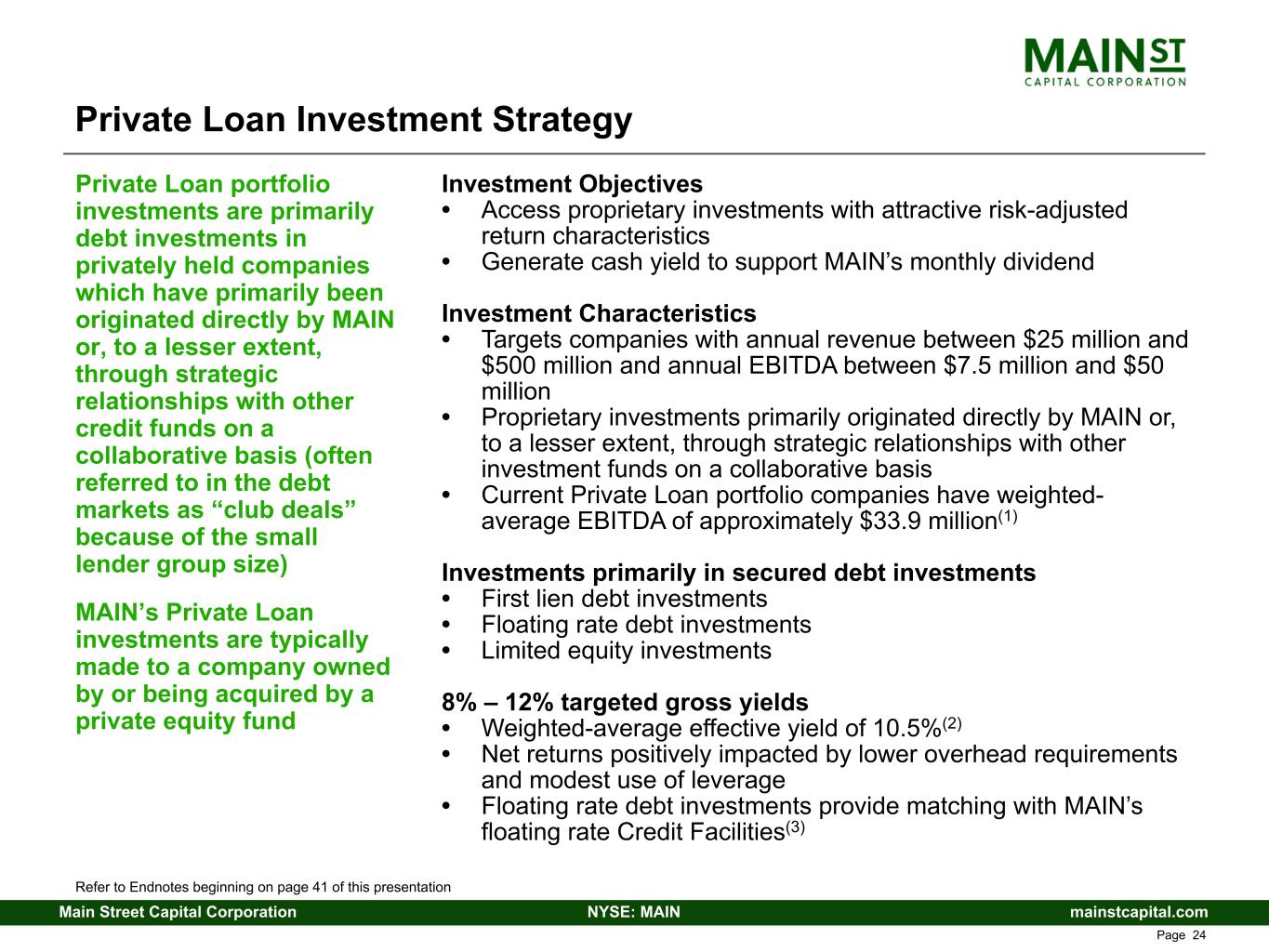 MAIN ST
CAPITAL CORPORATION

Private Loan Investment Strategy

Private Loan portfolio investments are primarily debt investments in privately held companies which have primarily been originated directly by MAIN or, to a lesser extent, through strategic relationships with other credit funds on a collaborative basis (often referred to in the debt markets as “club deals” because of the small lender group size)

MAIN’s Private Loan investments are typically made to a company owned by or being acquired by a private equity fund

Investment Objectives
• Access proprietary investments with attractive risk-adjusted return characteristics
• Generate cash yield to support MAIN’s monthly dividend

Investment Characteristics
• Targets companies with annual revenue between \$25 million and \$500 million and annual EBITDA between \$7.5 million and \$50 million
• Proprietary investments primarily originated directly by MAIN or, to a lesser extent, through strategic relationships with other investment funds on a collaborative basis
• Current Private Loan portfolio companies have weighted-average EBITDA of approximately \$33.9 million$^{(1)}$

Investments primarily in secured debt investments
• First lien debt investments
• Floating rate debt investments
• Limited equity investments

8% – 12% targeted gross yields
• Weighted-average effective yield of 10.5%$^{(2)}$
• Net returns positively impacted by lower overhead requirements and modest use of leverage
• Floating rate debt investments provide matching with MAIN’s floating rate Credit Facilities$^{(3)}$

Refer to Endnotes beginning on page 41 of this presentation

Main Street Capital Corporation NYSE: MAIN mainstcapital.com

Page 24